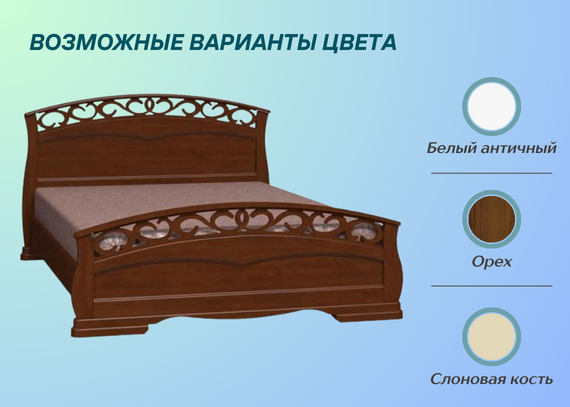 ВОЗМОЖНЫЕ ВАРИАНТЫ ЦВЕТА

Белый античный

Орех

Слоновая кость